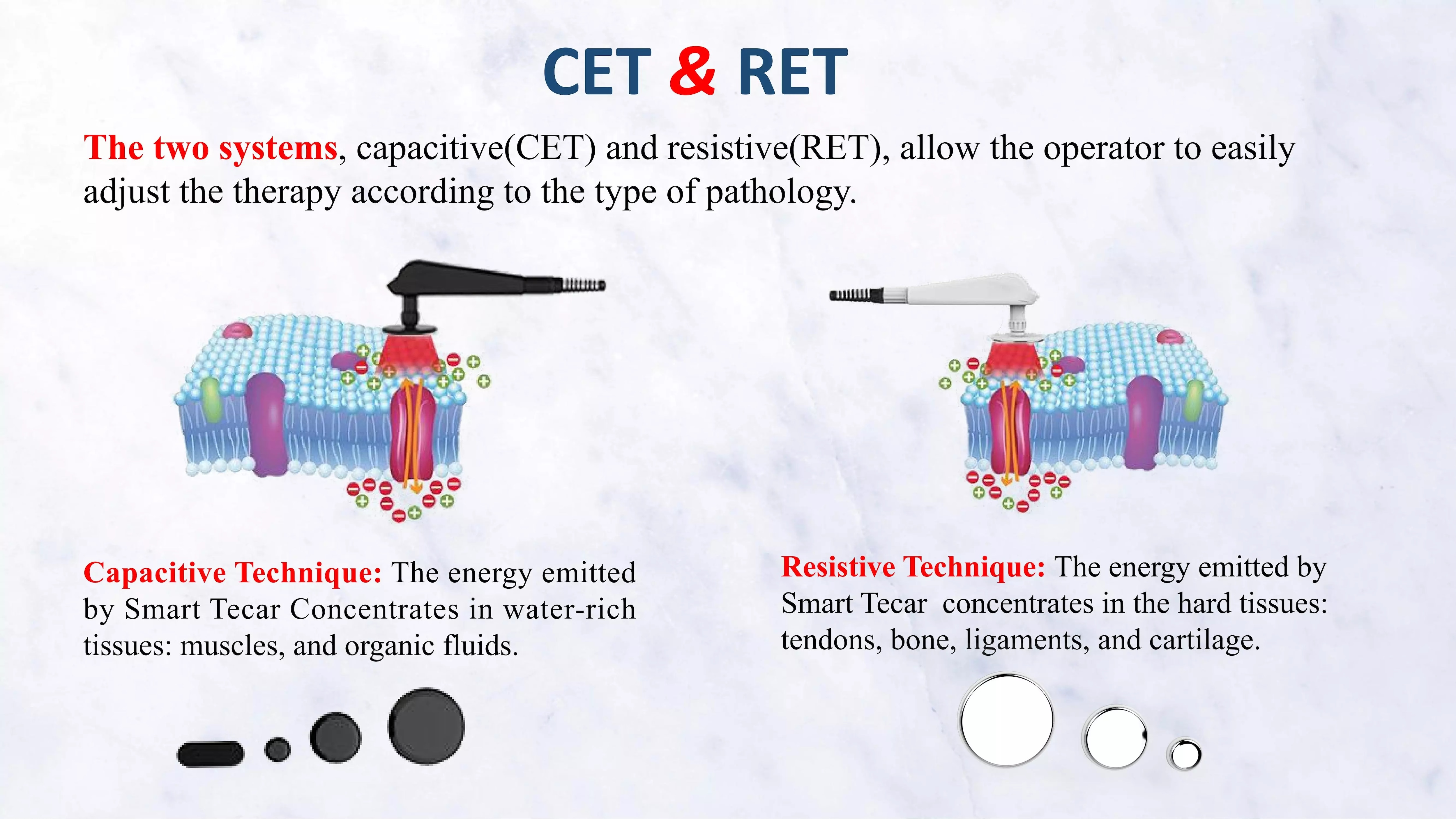 CET & RET

The two systems, capacitive(CET) and resistive(RET), allow the operator to easily adjust the therapy according to the type of pathology.

Capacitive Technique: The energy emitted by Smart Tecar Concentrates in water-rich tissues: muscles, and organic fluids.

Resistive Technique: The energy emitted by Smart Tecar concentrates in the hard tissues: tendons, bone, ligaments, and cartilage.